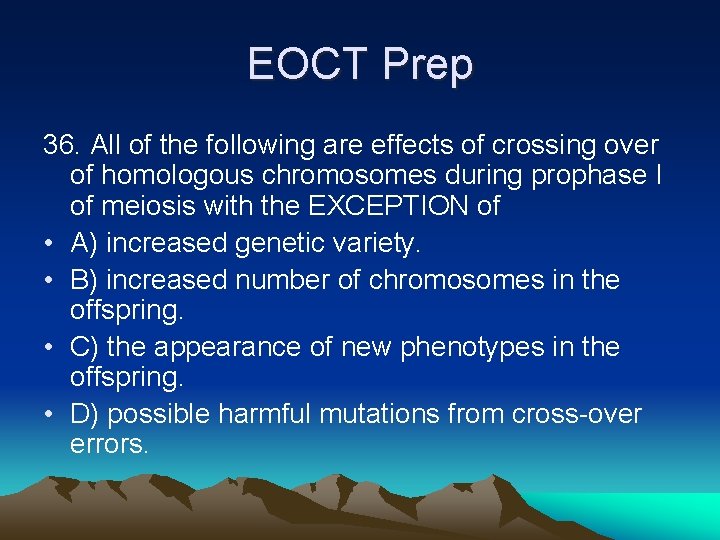 EOCT Prep

36. All of the following are effects of crossing over of homologous chromosomes during prophase I of meiosis with the EXCEPTION of

• A) increased genetic variety.
• B) increased number of chromosomes in the offspring.
• C) the appearance of new phenotypes in the offspring.
• D) possible harmful mutations from cross-over errors.